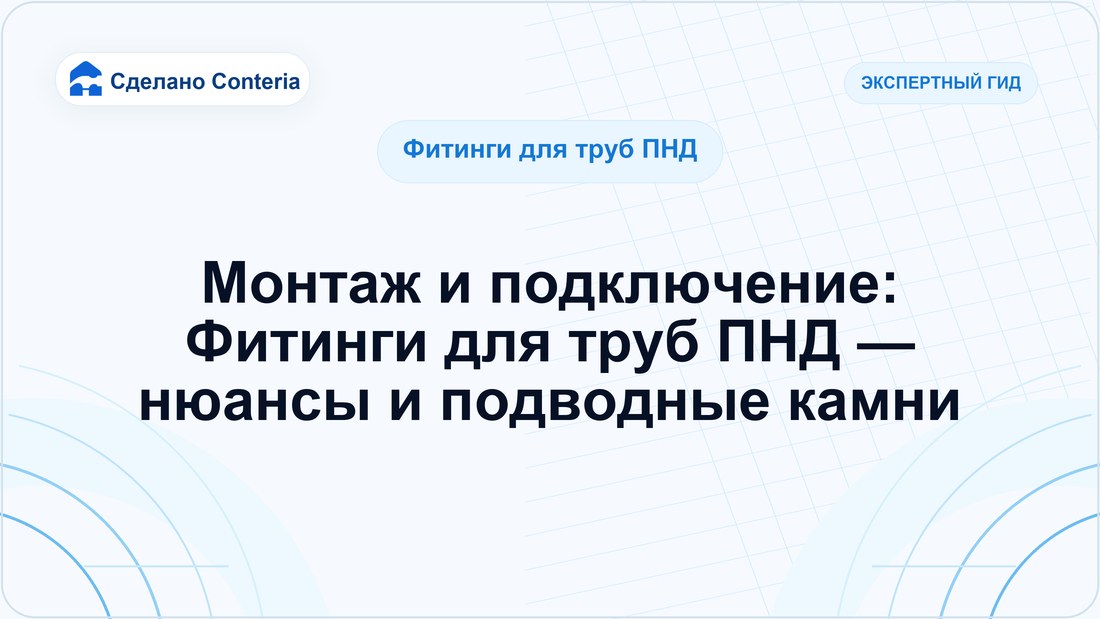 Сделано Conteria

ЭКСПЕРТНЫЙ ГИД

Фитинги для труб ПНД

Монтаж и подключение:
Фитинги для труб ПНД —
нюансы и подводные камни